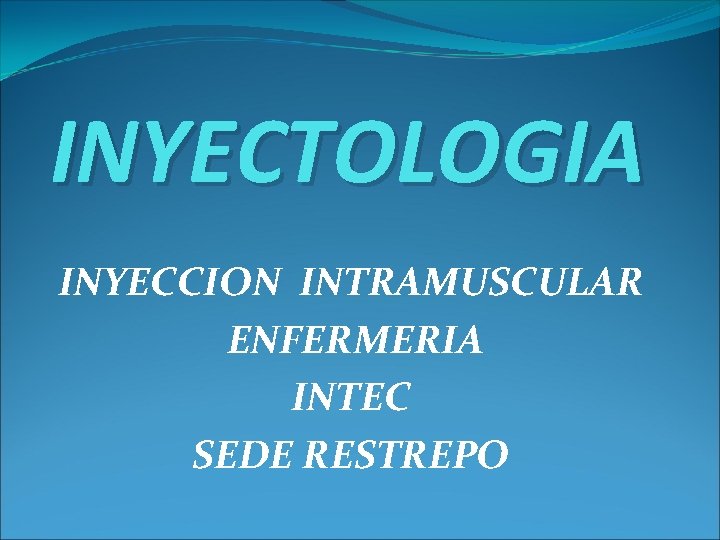 INYECTOLOGIA

INYECCION INTRAMUSCULAR
ENFERMERIA
INTEC
SEDE RESTREPO